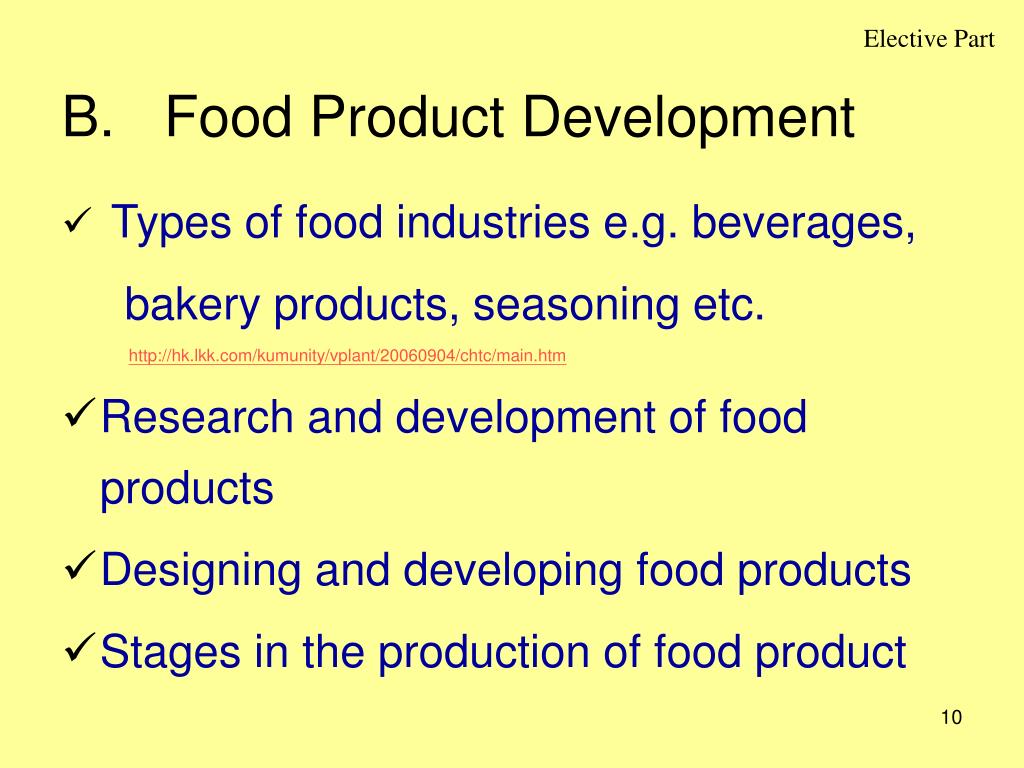 Elective Part

B. Food Product Development

✓ Types of food industries e.g. beverages, bakery products, seasoning etc.

http://hk.lkk.com/kumunity/vplant/20060904/chtc/main.htm

✓ Research and development of food products

✓ Designing and developing food products

✓ Stages in the production of food product

10